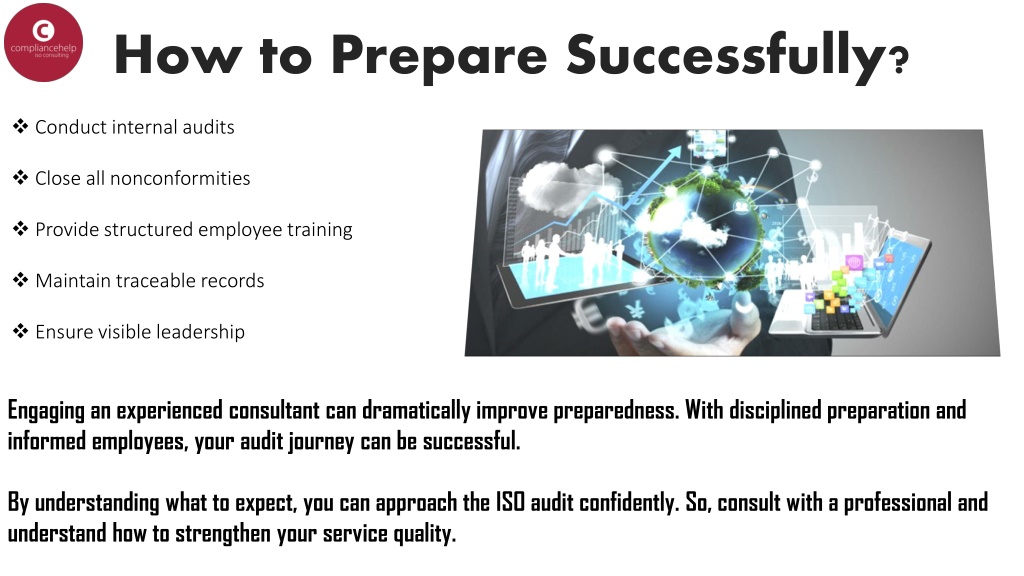 C
compliancehelp
iso consulting

How to Prepare Successfully?

❖ Conduct internal audits

❖ Close all nonconformities

❖ Provide structured employee training

❖ Maintain traceable records

❖ Ensure visible leadership

Engaging an experienced consultant can dramatically improve preparedness. With disciplined preparation and informed employees, your audit journey can be successful.

By understanding what to expect, you can approach the ISO audit confidently. So, consult with a professional and understand how to strengthen your service quality.